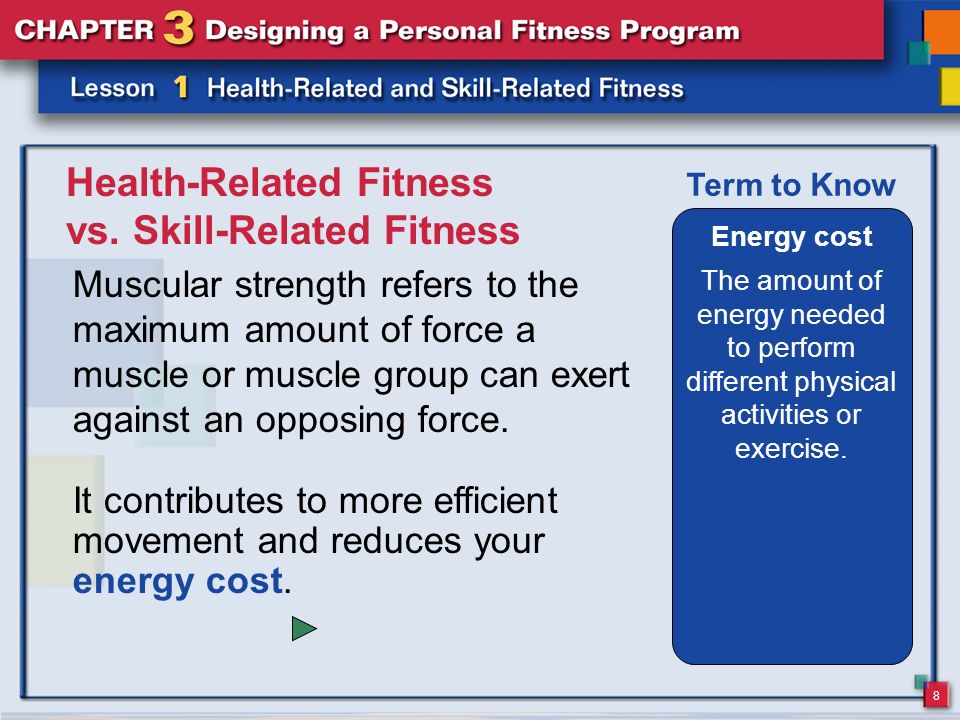 CHAPTER 3 Designing a Personal Fitness Program

Lesson 1 Health-Related and Skill-Related Fitness

Health-Related Fitness vs. Skill-Related Fitness

Muscular strength refers to the maximum amount of force a muscle or muscle group can exert against an opposing force.

It contributes to more efficient movement and reduces your energy cost.

Term to Know

Energy cost

The amount of energy needed to perform different physical activities or exercise.

8